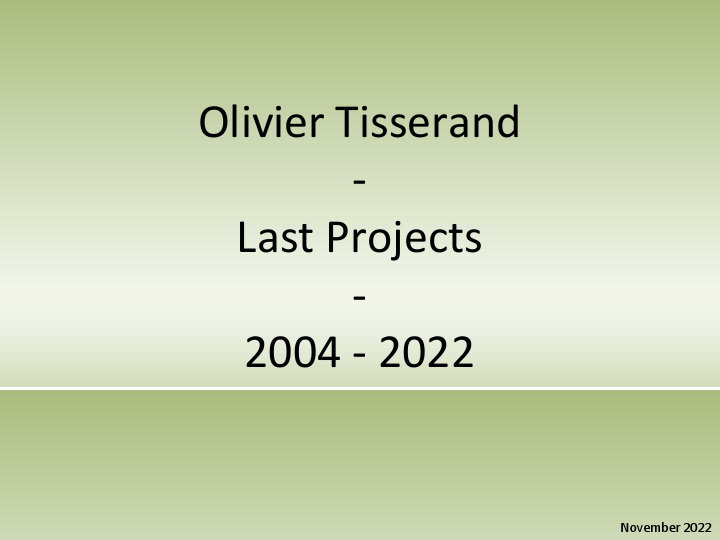 Olivier Tisserand
-
Last Projects
-
2004 - 2022

November 2022